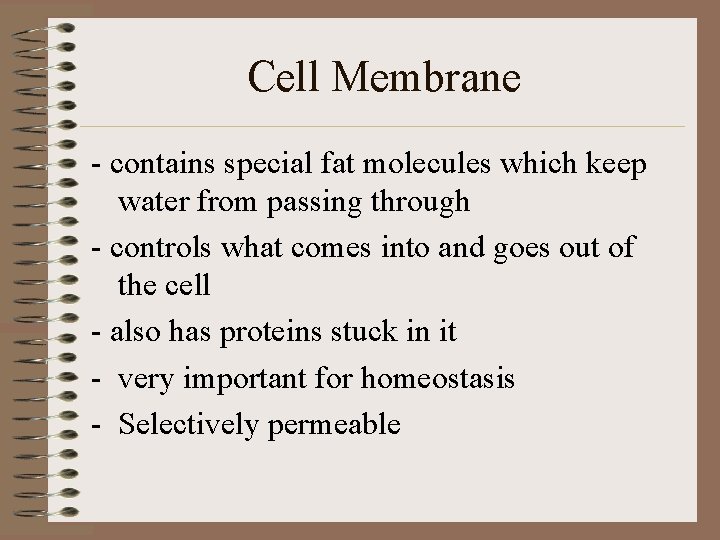 Cell Membrane

- contains special fat molecules which keep water from passing through

- controls what comes into and goes out of the cell

- also has proteins stuck in it

- very important for homeostasis

- Selectively permeable